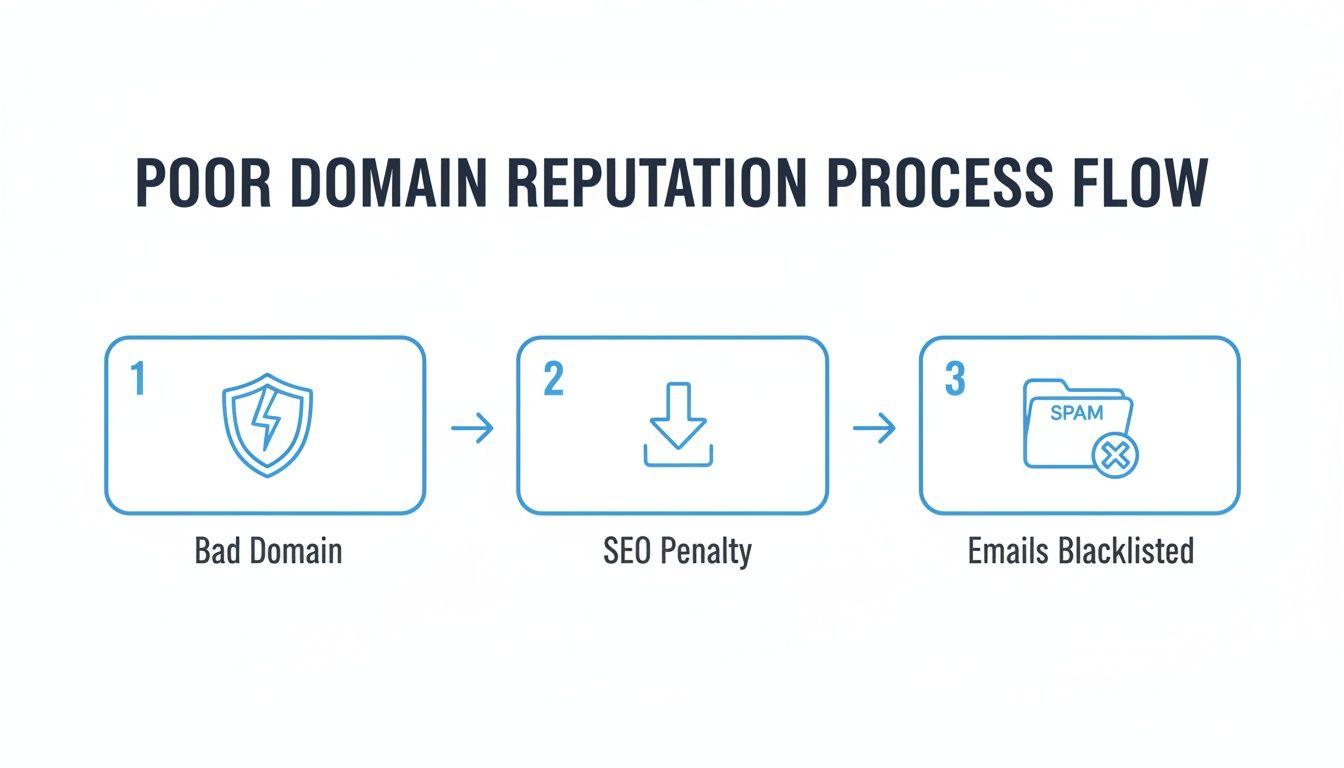 POOR DOMAIN REPUTATION PROCESS FLOW

1

Bad Domain

2

SEO Penalty

3

SPAM

Emails Blacklisted